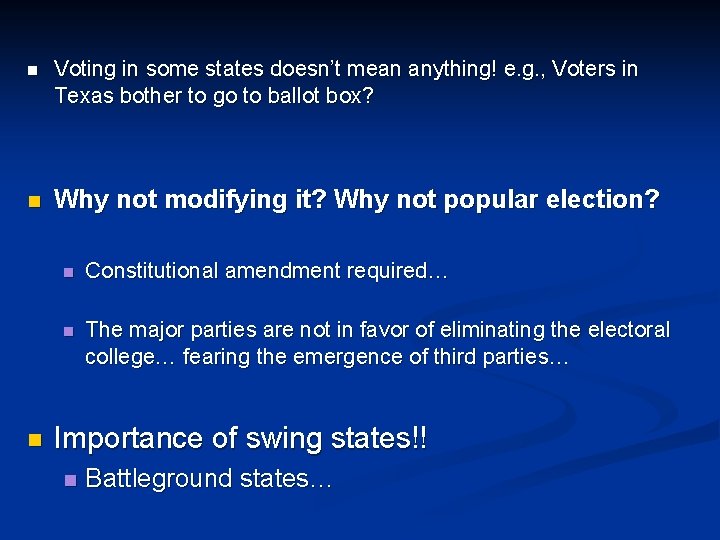 Voting in some states doesn't mean anything! e.g., Voters in Texas bother to go to ballot box?

Why not modifying it? Why not popular election?

Constitutional amendment required…

The major parties are not in favor of eliminating the electoral college… fearing the emergence of third parties…

Importance of swing states!!

Battleground states…